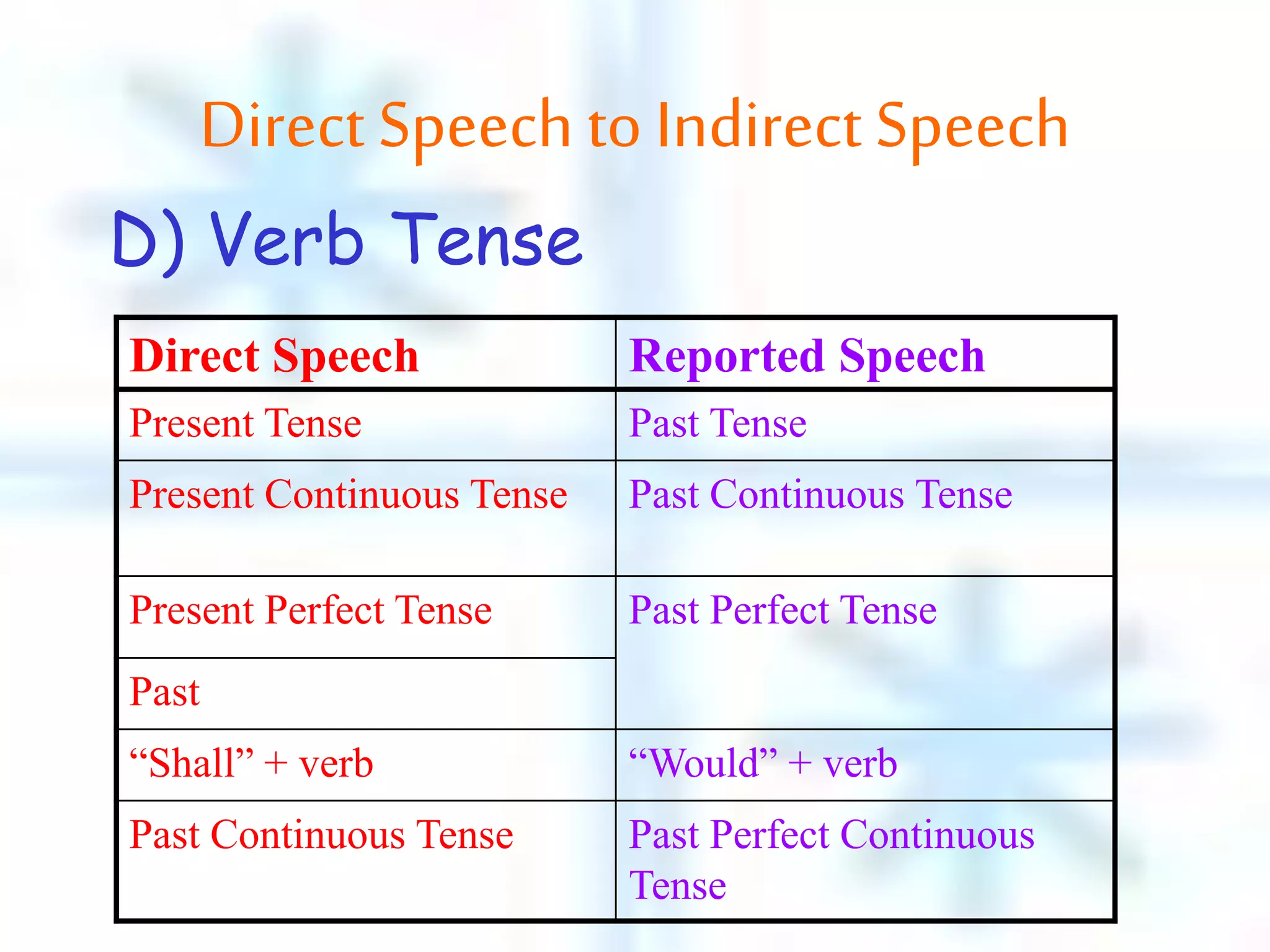 Direct Speech to Indirect Speech

D) Verb Tense

| Direct Speech | Reported Speech |
|---|---|
| Present Tense | Past Tense |
| Present Continuous Tense | Past Continuous Tense |
| Present Perfect Tense | Past Perfect Tense |
| Past | |
| “Shall” + verb | “Would” + verb |
| Past Continuous Tense | Past Perfect Continuous Tense |